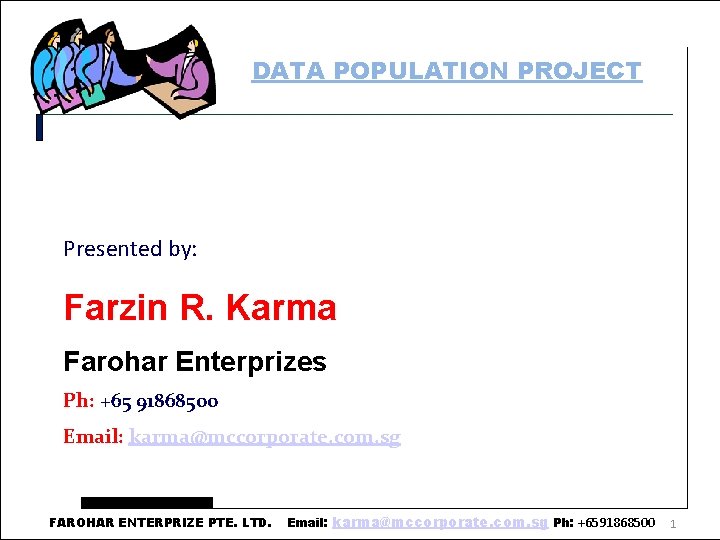 DATA POPULATION PROJECT

Presented by:

Farzin R. Karma

Farohar Enterprizes

Ph: +65 91868500

Email: karma@mccorporate.com.sg

FAROHAR ENTERPRIZE PTE. LTD. Email: karma@mccorporate.com.sg Ph: +6591868500 1